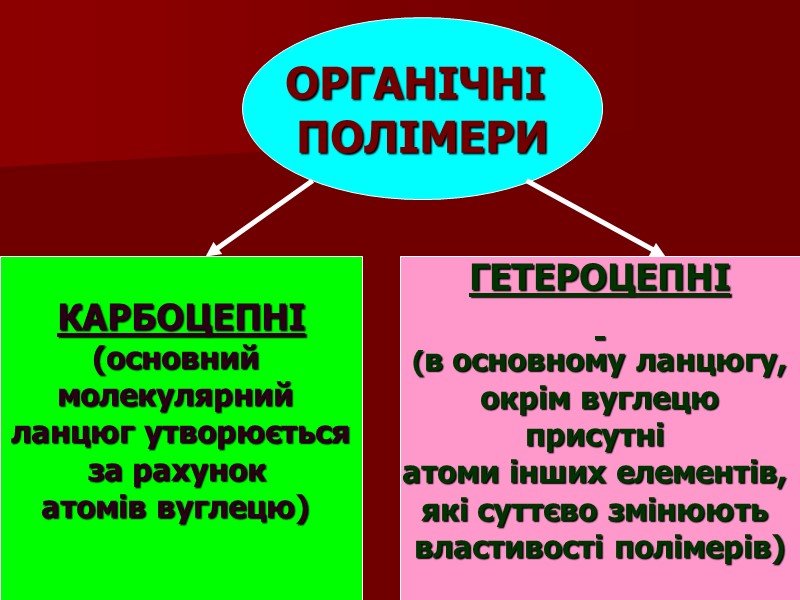 ОРГАНІЧНІ ПОЛІМЕРИ

КАРБОЦЕПНІ
(основний молекулярний ланцюг утворюється за рахунок атомів вуглецю)

ГЕТЕРОЦЕПНІ
-
(в основному ланцюгу, окрім вуглецю присутні атоми інших елементів, які суттєво змінюють властивості полімерів)